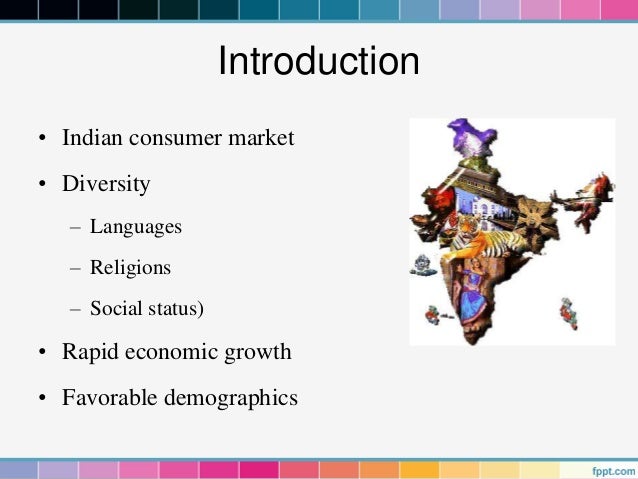 Introduction

• Indian consumer market
• Diversity
– Languages
– Religions
– Social status)
• Rapid economic growth
• Favorable demographics

fppt.com